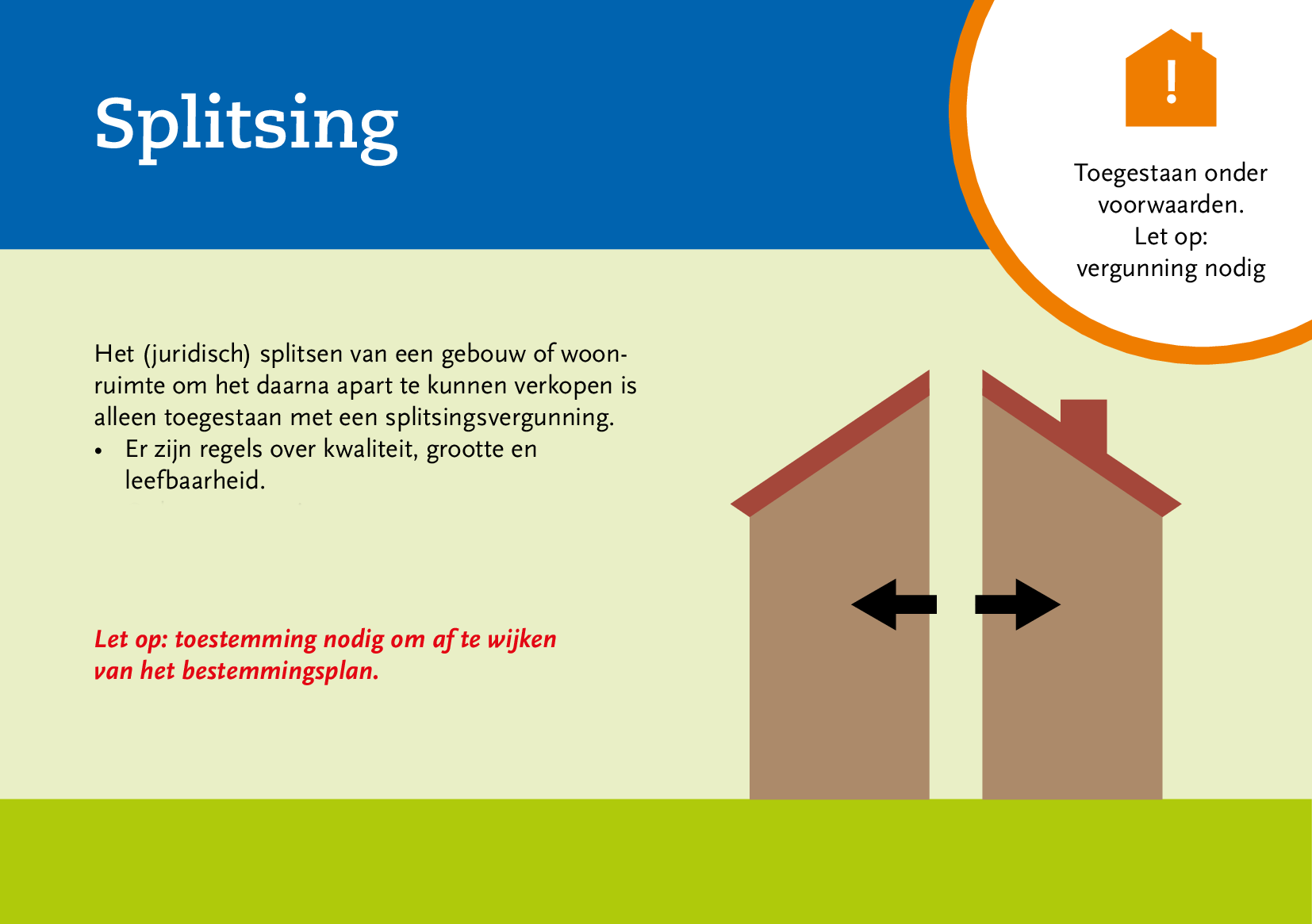 Splitsing

!

Toegestaan onder voorwaarden.
Let op:
vergunning nodig

Het (juridisch) splitsen van een gebouw of woonruimte om het daarna apart te kunnen verkopen is alleen toegestaan met een splitsingsvergunning.
• Er zijn regels over kwaliteit, grootte en leefbaarheid.

Let op: toestemming nodig om af te wijken van het bestemmingsplan.